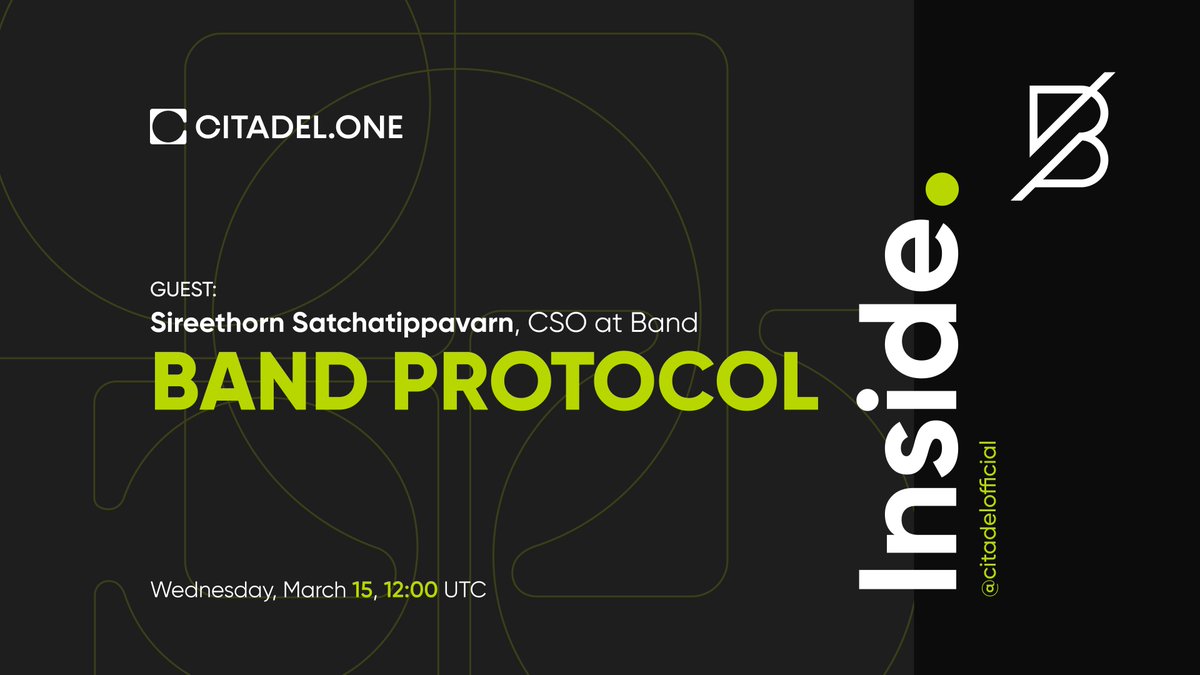 CITADEL.ONE

GUEST:
Sireethorn Satchatippavarn, CSO at Band
BAND PROTOCOL

Wednesday, March 15, 12:00 UTC

Inside.

@citadelofficial